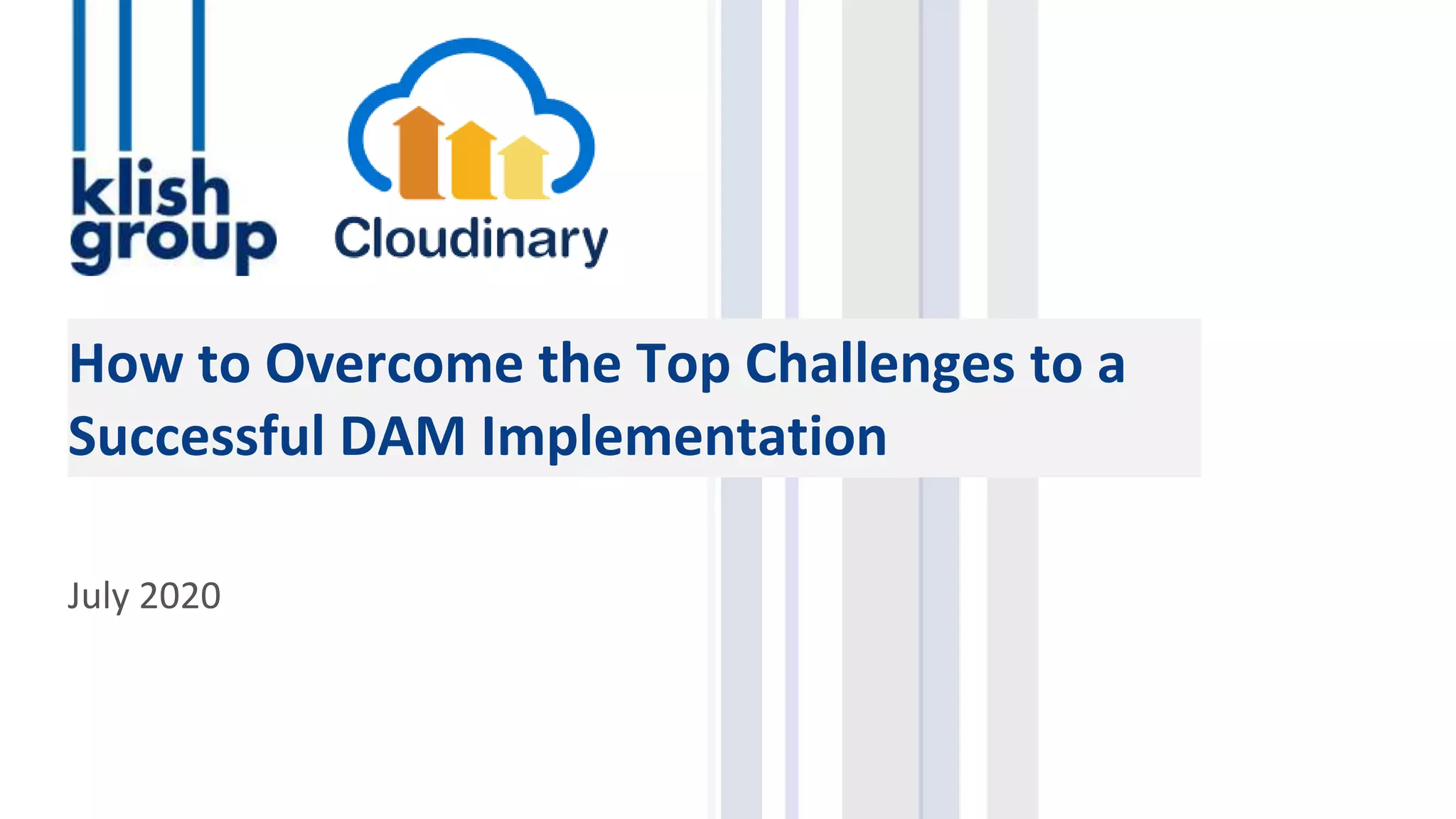 klish group

Cloudinary

How to Overcome the Top Challenges to a Successful DAM Implementation

July 2020